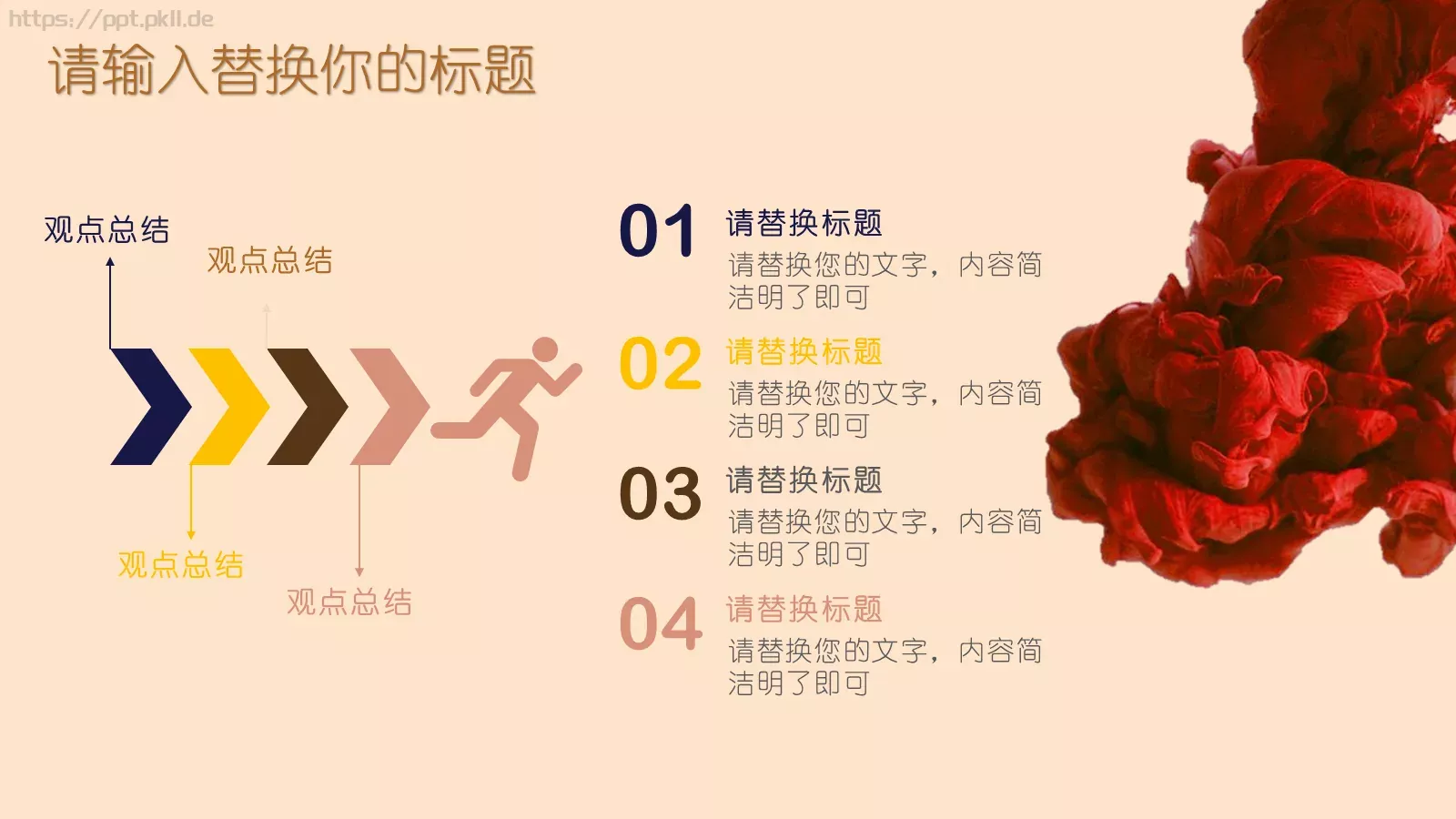 https://ppt.pkll.de

请输入替换你的标题

观点总结

观点总结

观点总结

观点总结

01 请替换标题
请替换您的文字，内容简洁明了即可

02 请替换标题
请替换您的文字，内容简洁明了即可

03 请替换标题
请替换您的文字，内容简洁明了即可

04 请替换标题
请替换您的文字，内容简洁明了即可